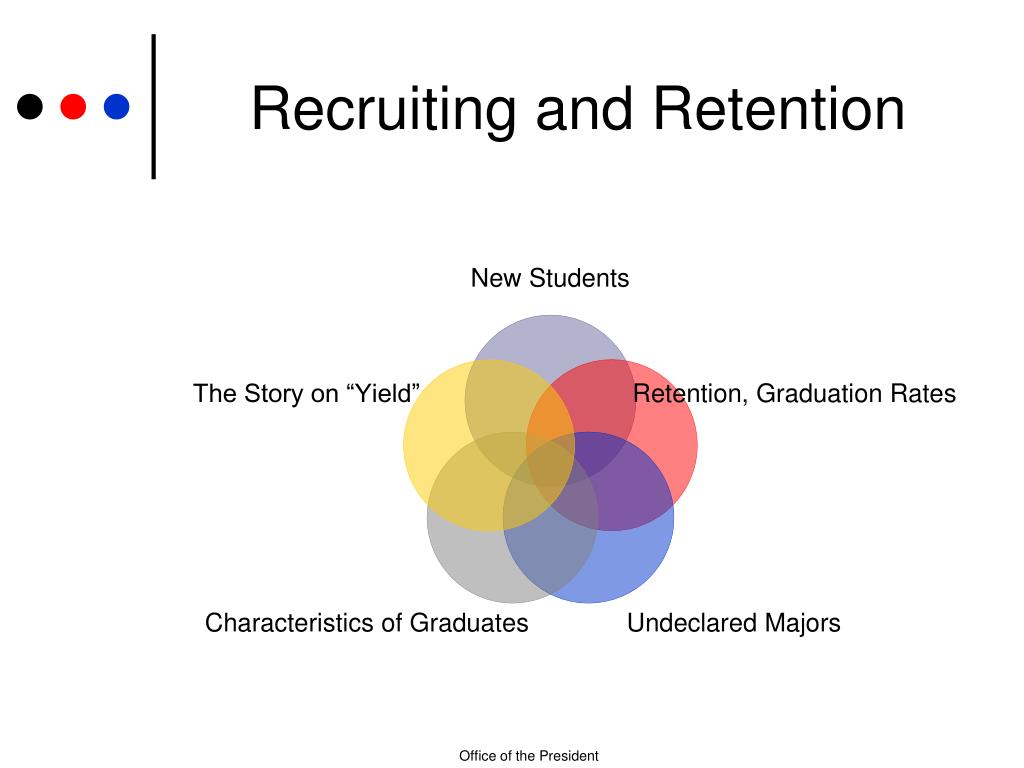 Recruiting and Retention

New Students

The Story on “Yield”

Retention, Graduation Rates

Characteristics of Graduates

Undeclared Majors

Office of the President